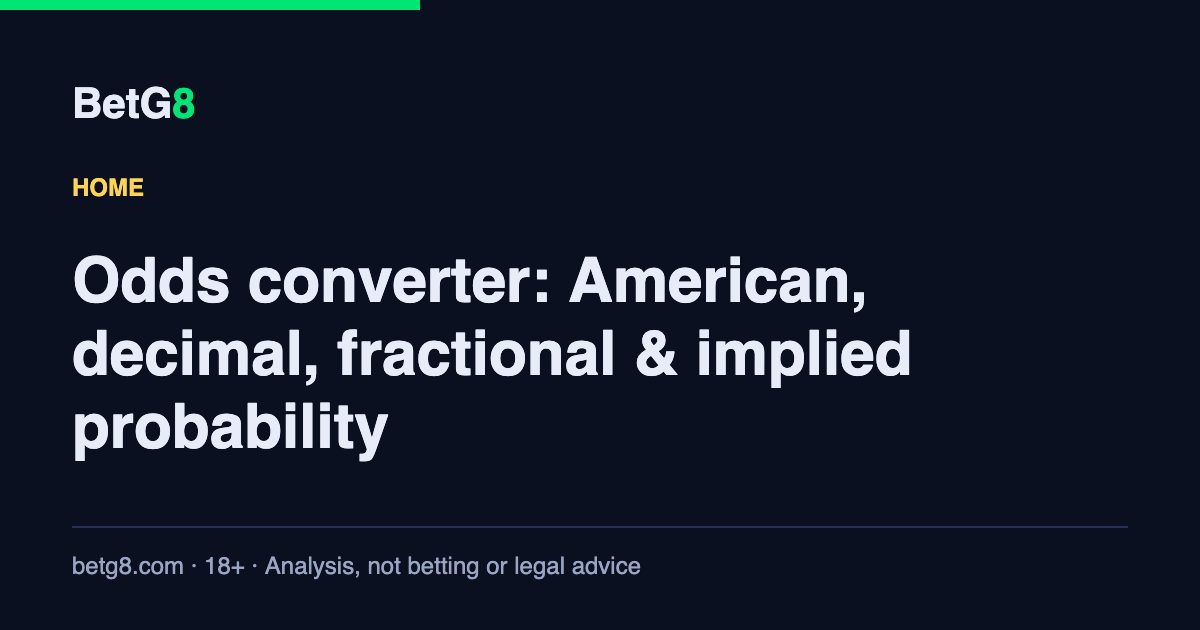 BetG8

HOME

Odds converter: American, decimal, fractional & implied probability

betg8.com · 18+ · Analysis, not betting or legal advice